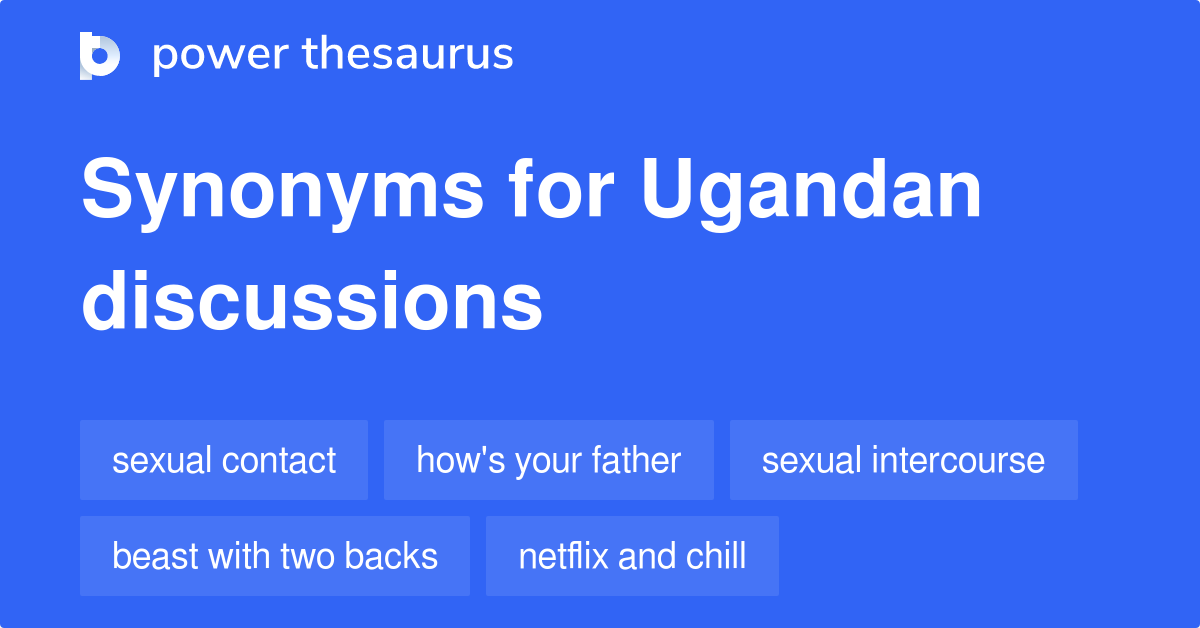 power thesaurus

Synonyms for Ugandan discussions

sexual contact
how's your father
sexual intercourse
beast with two backs
netflix and chill